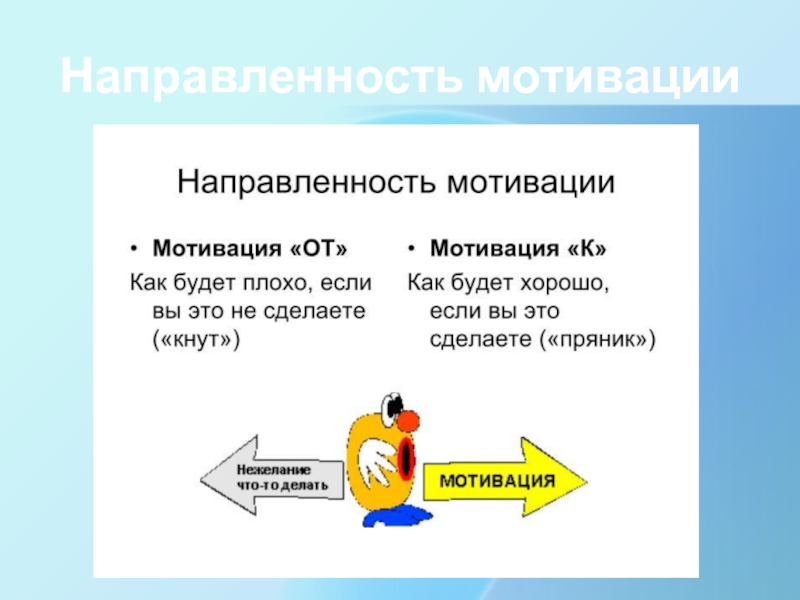 Направленность мотивации

Направленность мотивации

• Мотивация «ОТ»

Как будет плохо, если вы это не сделаете («кнут»)

• Мотивация «К»

Как будет хорошо, если вы это сделаете («пряник»)

Нежелание что-то делать

МОТИВАЦИЯ